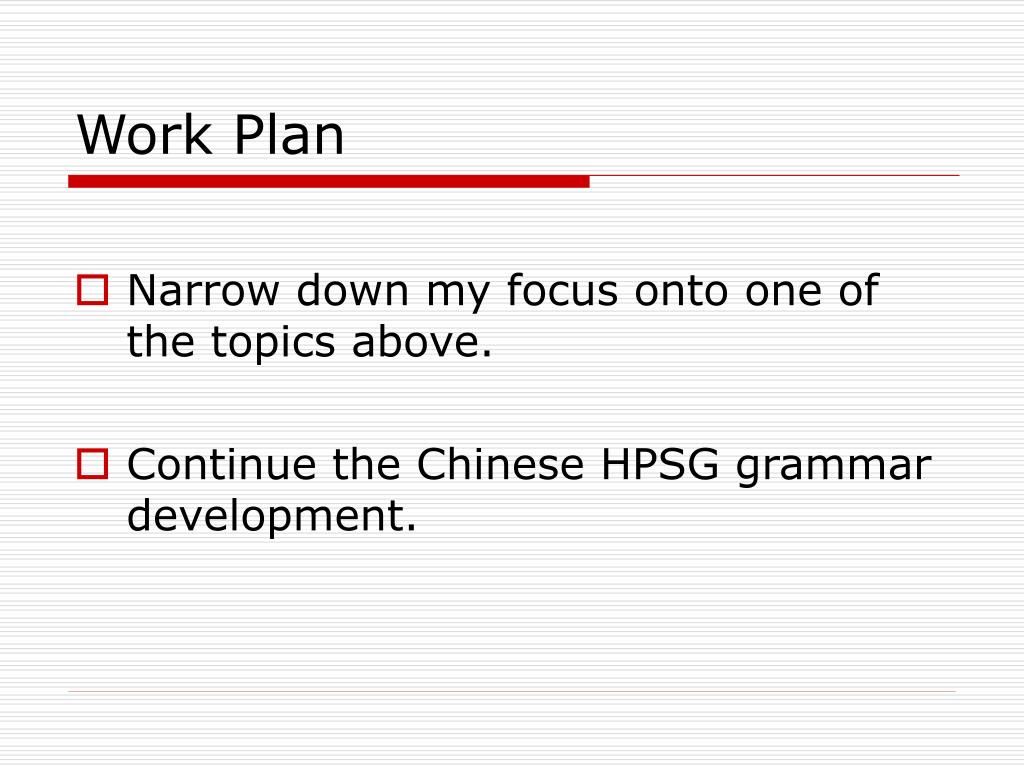 Work Plan

Narrow down my focus onto one of the topics above.

Continue the Chinese HPSG grammar development.